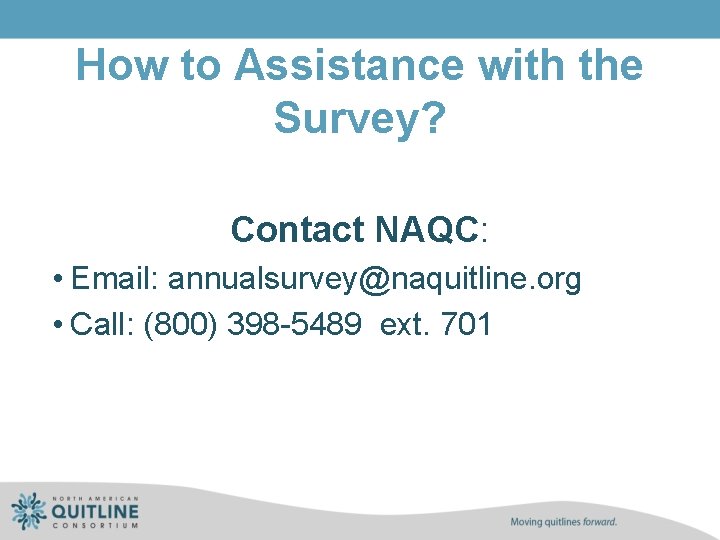 How to Assistance with the Survey?

Contact NAQC:

• Email: annualsurvey@naquitline.org

• Call: (800) 398-5489 ext. 701

NORTH AMERICAN
QUITLINE
CONSORTIUM

Moving quitlines forward.